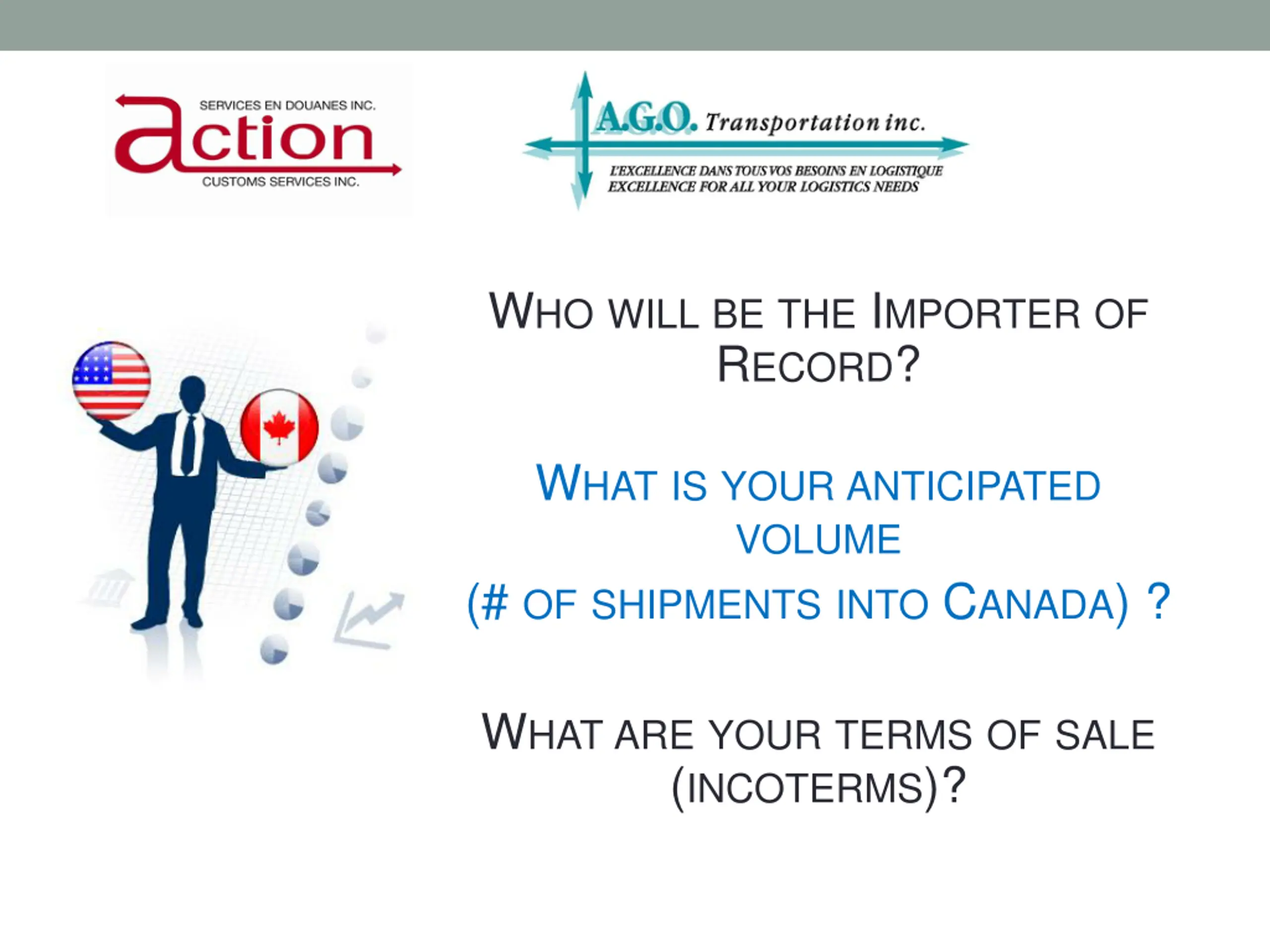 SERVICES EN DOUANES INC.
action
CUSTOMS SERVICES INC.

A.G.O. Transportation inc.
L'EXCELLENCE DANS TOUS VOS BESOINS EN LOGISTIQUE
EXCELLENCE FOR ALL YOUR LOGISTICS NEEDS

WHO WILL BE THE IMPORTER OF RECORD?

WHAT IS YOUR ANTICIPATED VOLUME
(# OF SHIPMENTS INTO CANADA) ?

WHAT ARE YOUR TERMS OF SALE (INCOTERMS)?